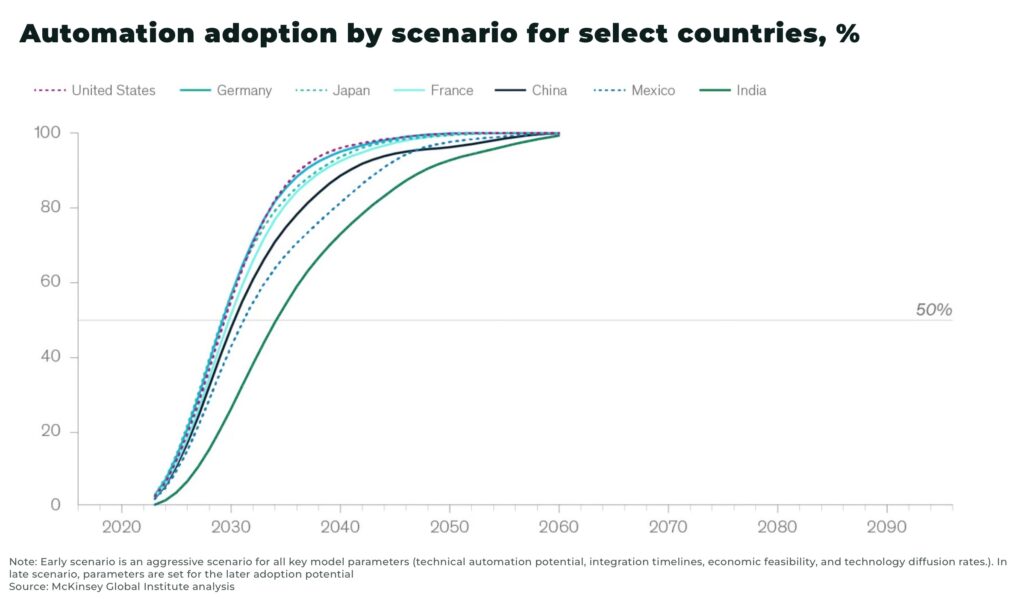 Automation adoption by scenario for select countries, %

United States
Germany
Japan
France
China
Mexico
India

100
80
60
40
20
0

50%

2020
2030
2040
2050
2060
2070
2080
2090

Note: Early scenario is an aggressive scenario for all key model parameters (technical automation potential, integration timelines, economic feasibility, and technology diffusion rates.). In late scenario, parameters are set for the later adoption potential
Source: McKinsey Global Institute analysis